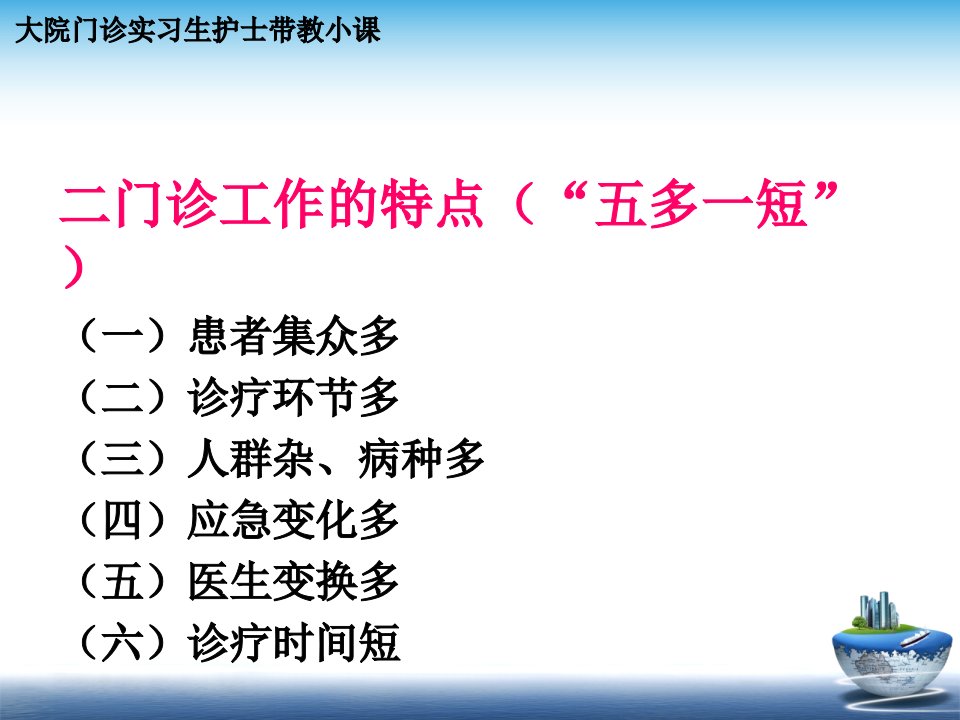 大院门诊实习生护士带教小课

二门诊工作的特点（“五多一短”）

（一）患者集众多
（二）诊疗环节多
（三）人群杂、病种多
（四）应急变化多
（五）医生变换多
（六）诊疗时间短